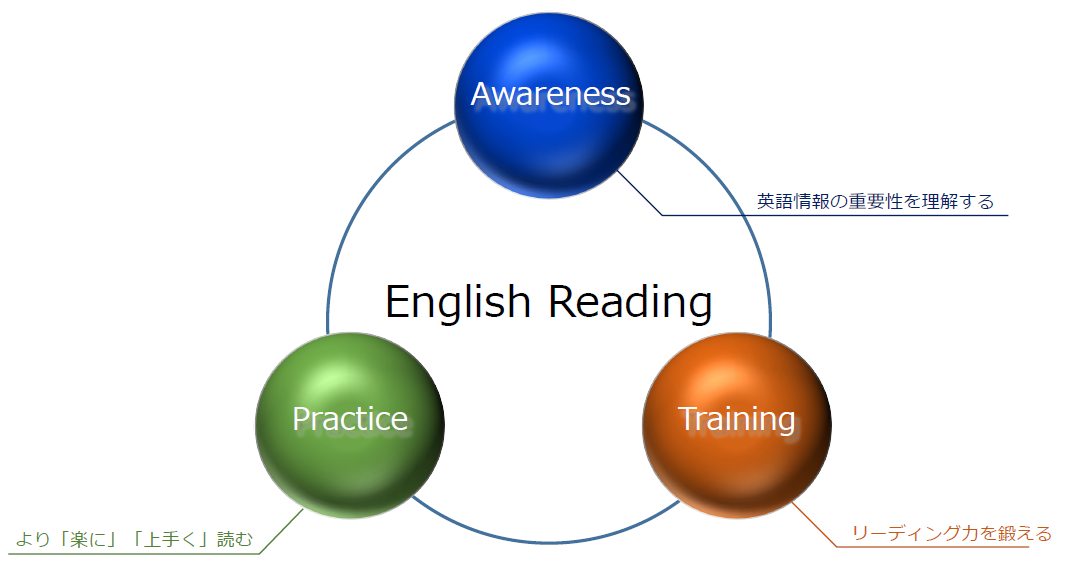 Awareness

英語情報の重要性を理解する

English Reading

Practice

Training

より「楽に」「上手く」読む

リーディング力を鍛える